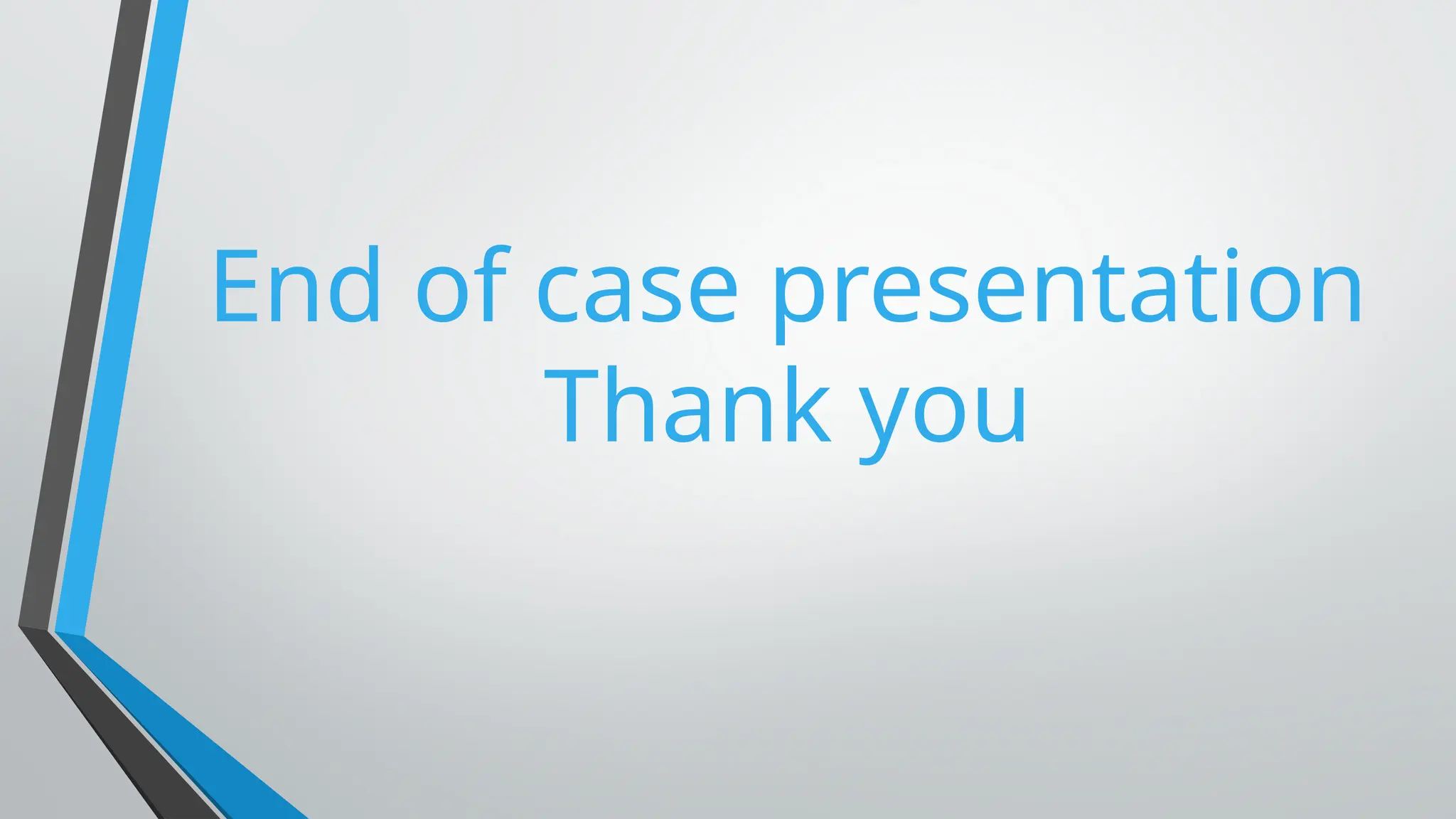 End of case presentation
Thank you